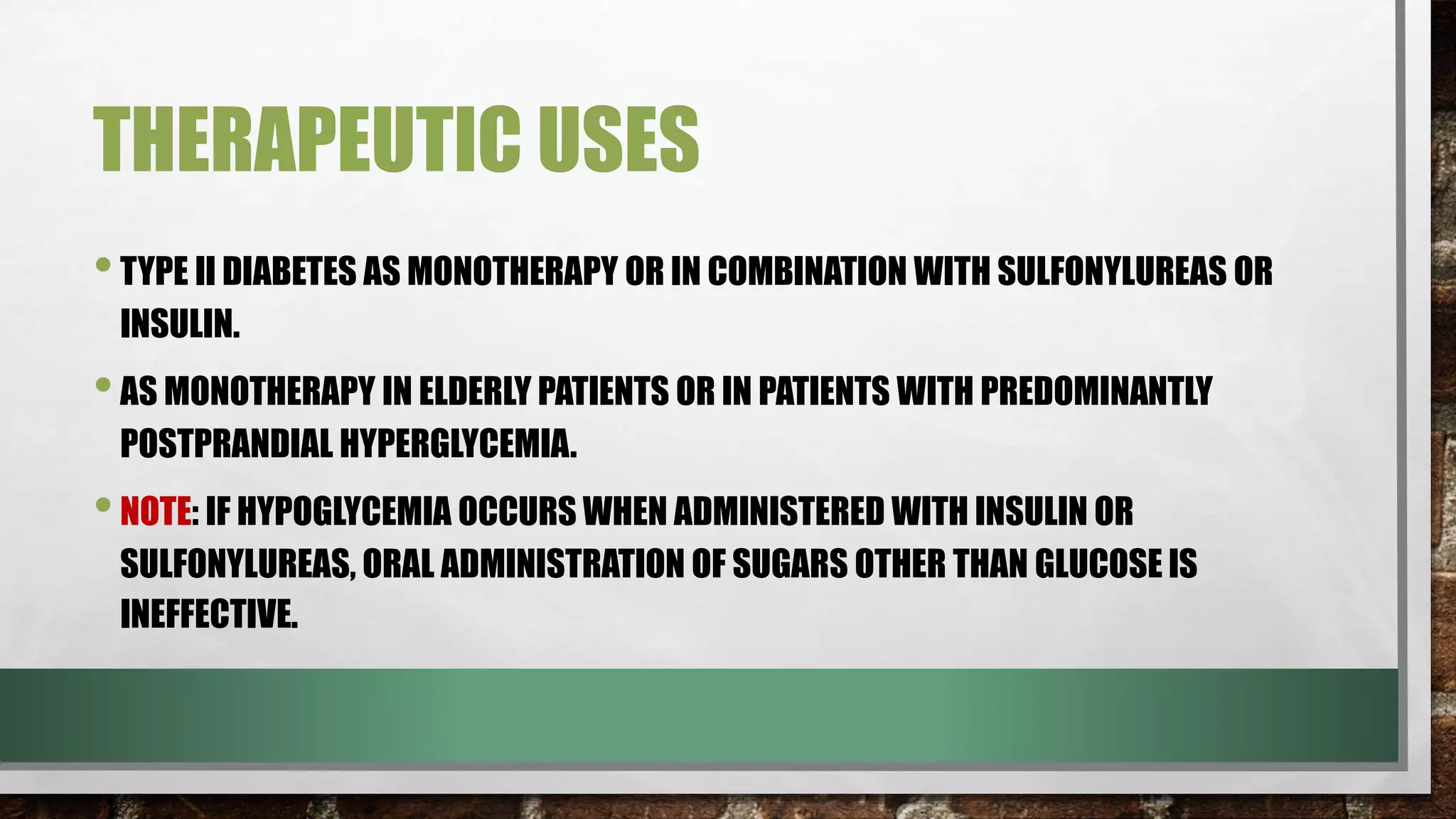 THERAPEUTIC USES

• TYPE II DIABETES AS MONOTHERAPY OR IN COMBINATION WITH SULFONYLUREAS OR INSULIN.

• AS MONOTHERAPY IN ELDERLY PATIENTS OR IN PATIENTS WITH PREDOMINANTLY POSTPRANDIAL HYPERGLYCEMIA.

• NOTE: IF HYPOGLYCEMIA OCCURS WHEN ADMINISTERED WITH INSULIN OR SULFONYLUREAS, ORAL ADMINISTRATION OF SUGARS OTHER THAN GLUCOSE IS INEFFECTIVE.